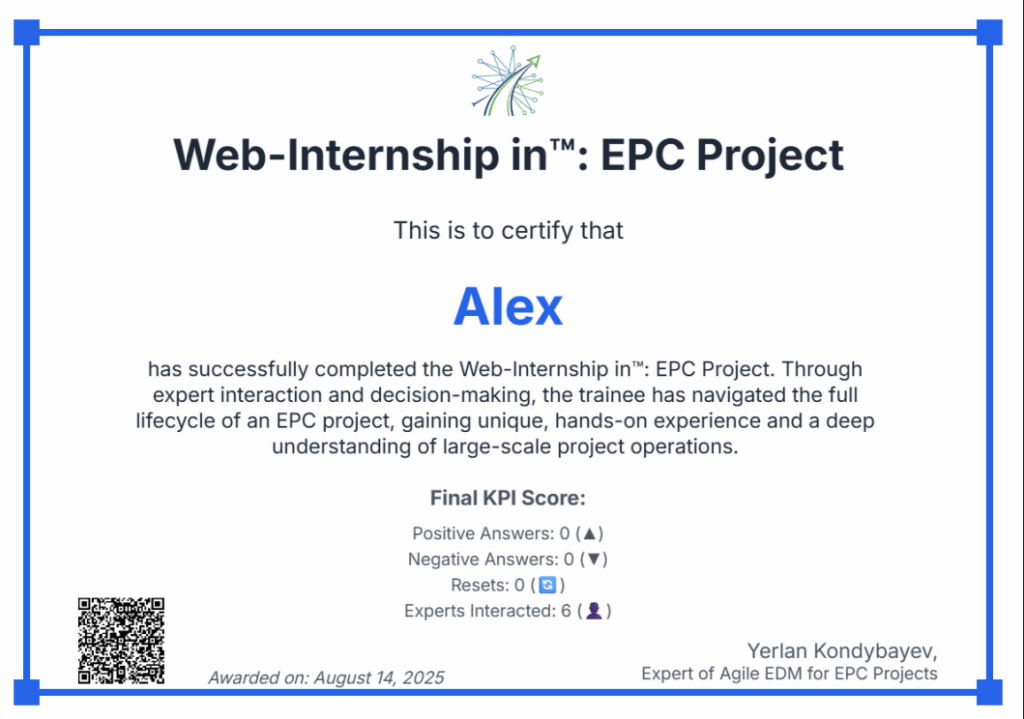 Web-Internship in™: EPC Project

This is to certify that

Alex

has successfully completed the Web-Internship in™: EPC Project. Through expert interaction and decision-making, the trainee has navigated the full lifecycle of an EPC project, gaining unique, hands-on experience and a deep understanding of large-scale project operations.

Final KPI Score:

Positive Answers: 0 (▲)

Negative Answers: 0 (▼)

Resets: 0 (🔄)

Experts Interacted: 6 (👤)

Awarded on: August 14, 2025

Yerlan Kondybayev,
Expert of Agile EDM for EPC Projects